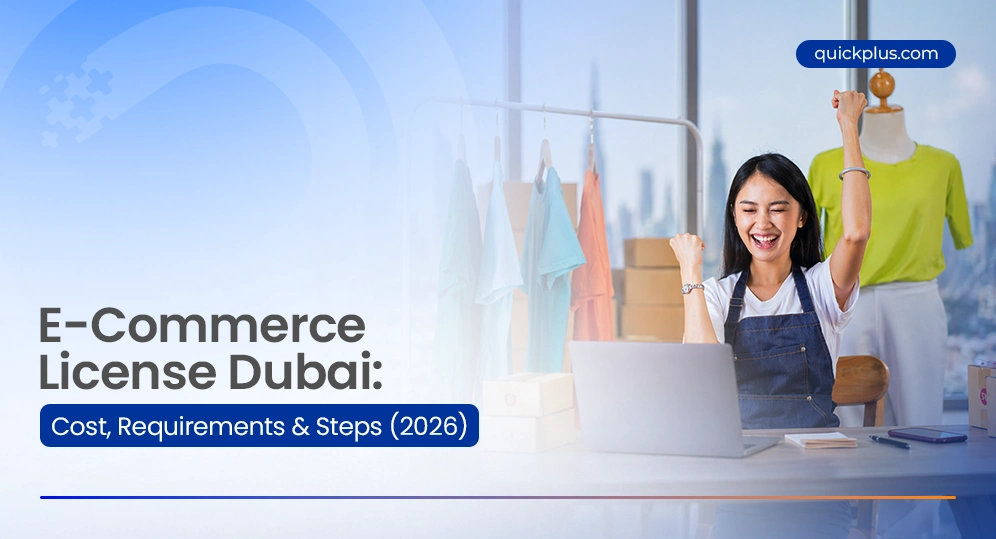 quickplus.com

E-Commerce License Dubai:

Cost, Requirements & Steps (2026)